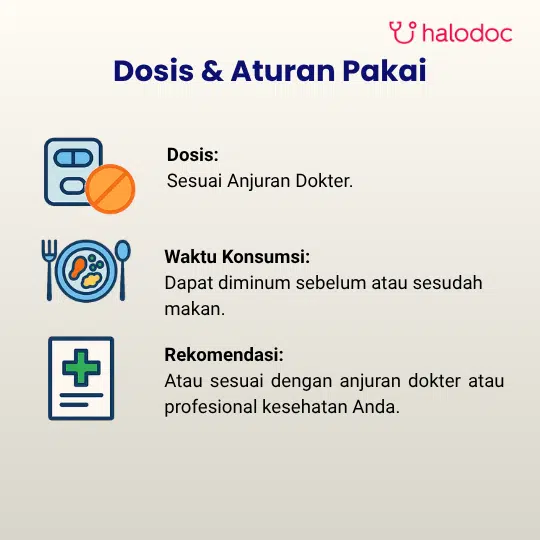 halodoc

Dosis & Aturan Pakai

Dosis:
Sesuai Anjuran Dokter.

Waktu Konsumsi:
Dapat diminum sebelum atau sesudah makan.

Rekomendasi:
Atau sesuai dengan anjuran dokter atau profesional kesehatan Anda.